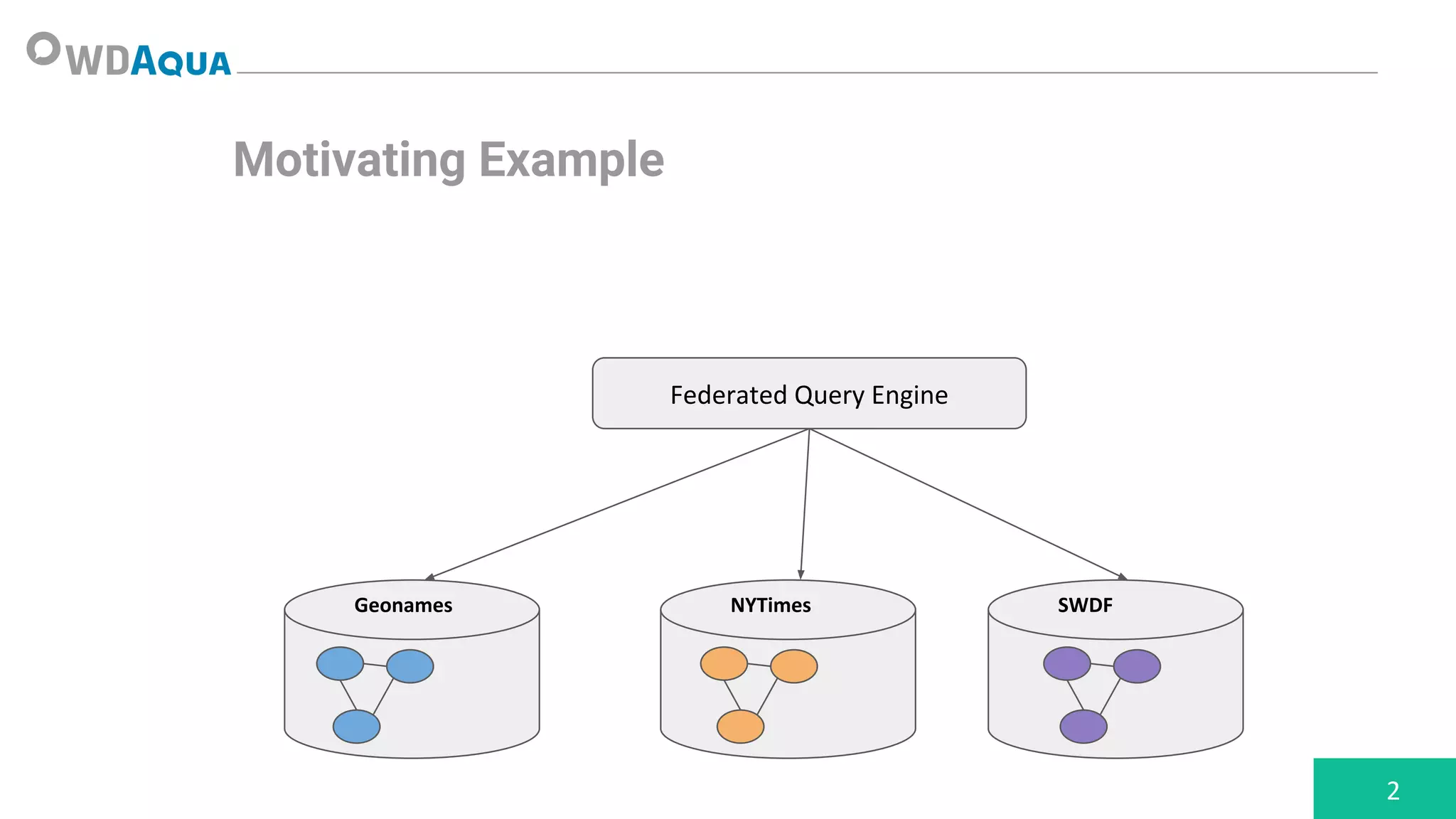 WDAQUA

Motivating Example

Federated Query Engine

Geonames

NYTimes

SWDF

2